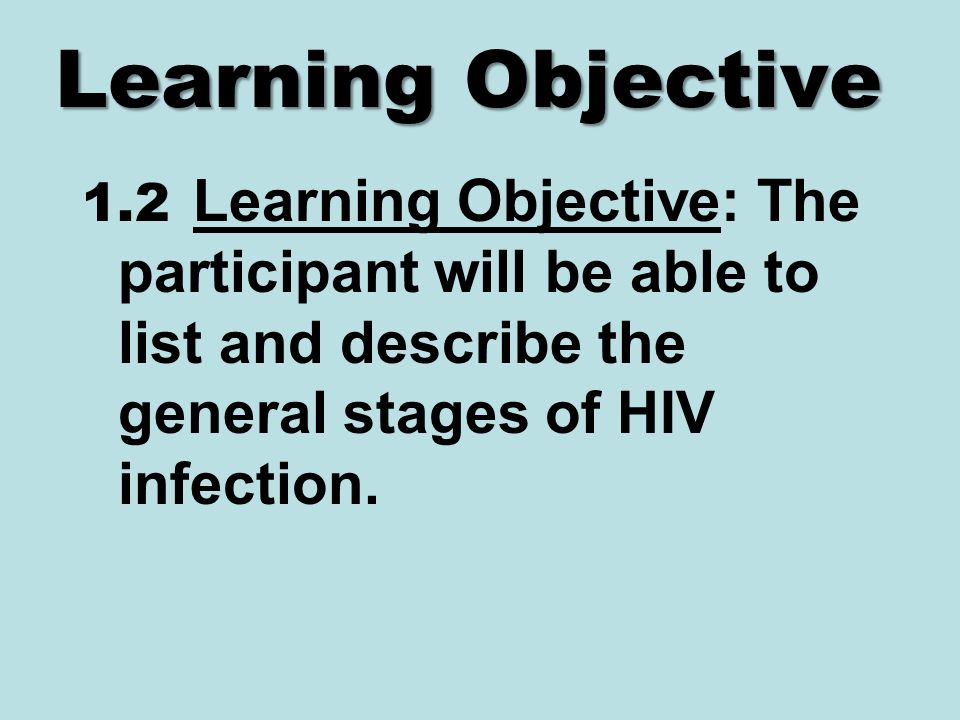 Learning Objective

1.2 Learning Objective: The participant will be able to list and describe the general stages of HIV infection.